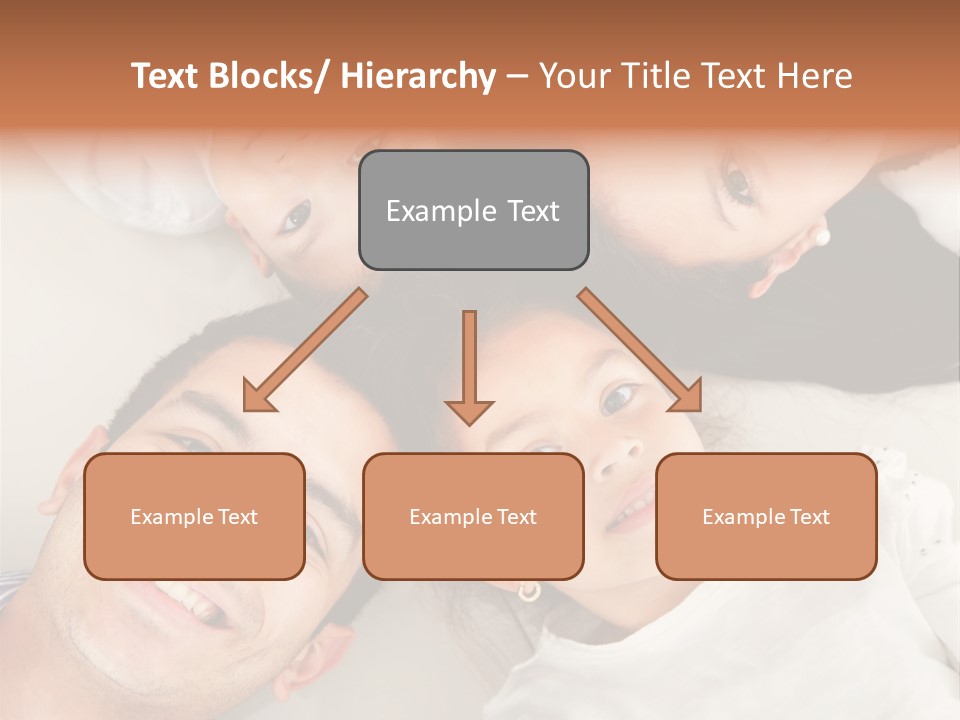 Text Blocks/ Hierarchy – Your Title Text Here

Example Text

Example Text

Example Text

Example Text